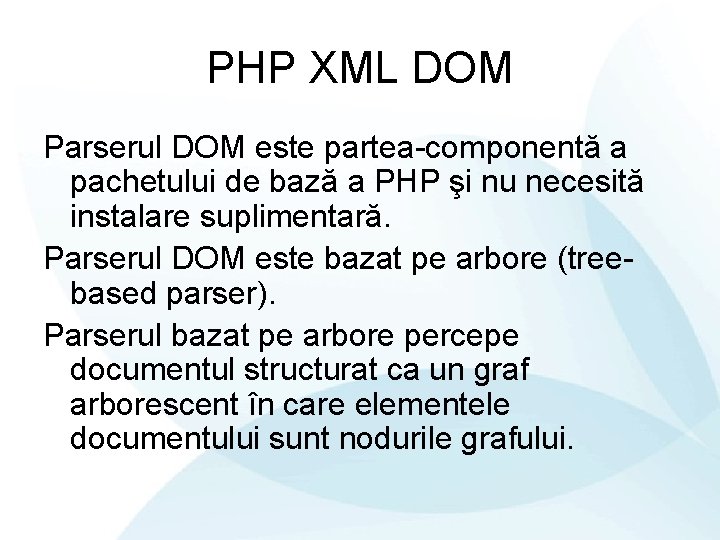 PHP XML DOM

Parserul DOM este partea-componentă a pachetului de bază a PHP şi nu necesită instalare suplimentară.

Parserul DOM este bazat pe arbore (tree-based parser).

Parserul bazat pe arbore percepe documentul structurat ca un graf arborescent în care elementele documentului sunt nodurile grafului.